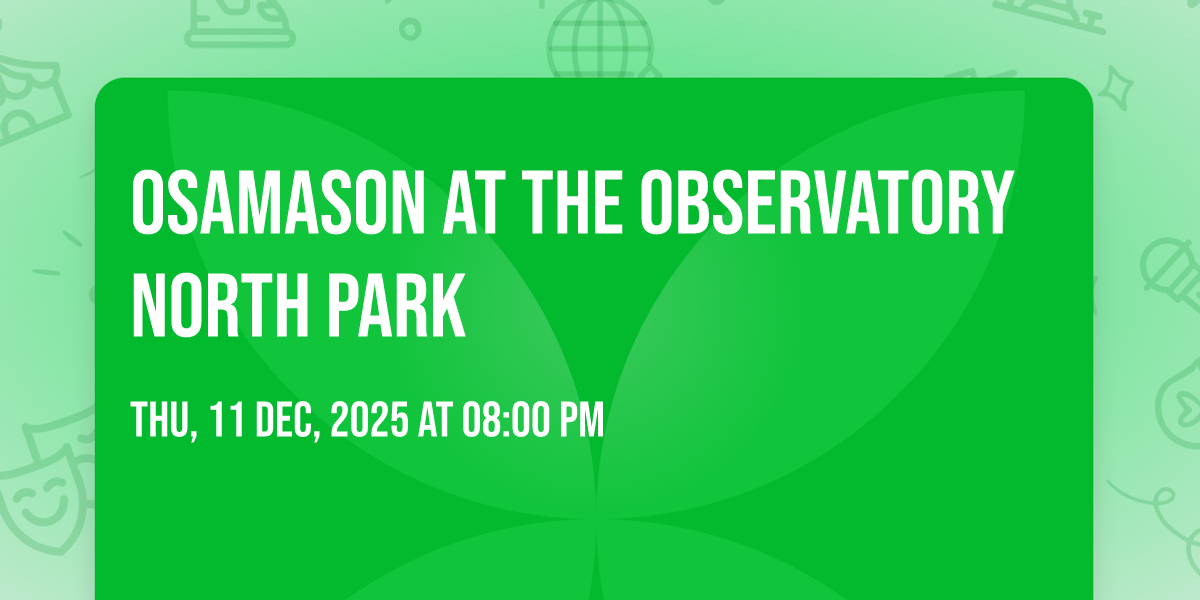 OSAMASON AT THE OBSERVATORY NORTH PARK

THU, 11 DEC, 2025 AT 08:00 PM